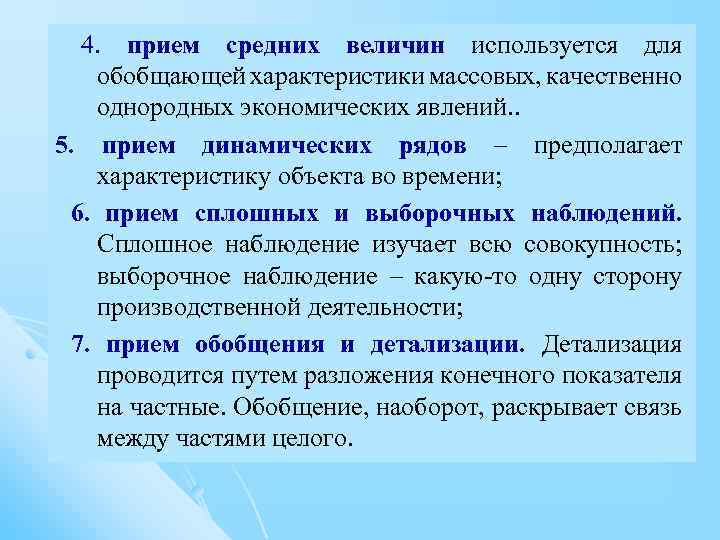 4. прием средних величин используется для обобщающей характеристики массовых, качественно однородных экономических явлений..

5. прием динамических рядов – предполагает характеристику объекта во времени;

6. прием сплошных и выборочных наблюдений. Сплошное наблюдение изучает всю совокупность; выборочное наблюдение – какую-то одну сторону производственной деятельности;

7. прием обобщения и детализации. Детализация проводится путем разложения конечного показателя на частные. Обобщение, наоборот, раскрывает связь между частями целого.